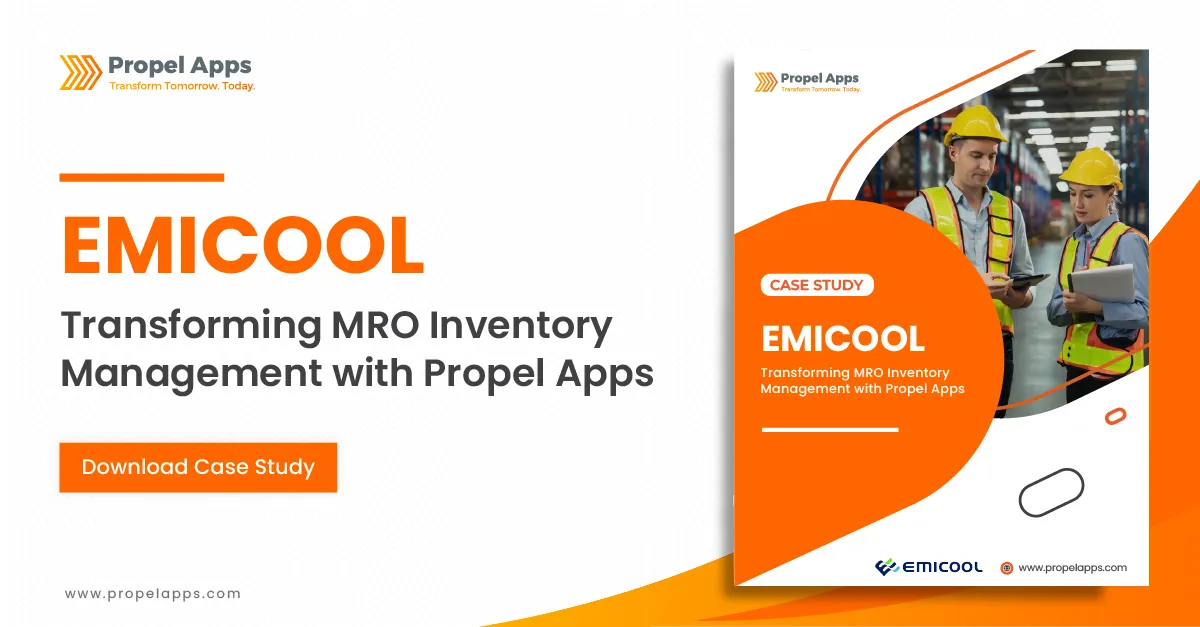 Propel Apps
Transform Tomorrow. Today.

EMICOOL

Transforming MRO Inventory Management with Propel Apps

Download Case Study

www.propelapps.com

Propel Apps
Transform Tomorrow. Today.

CASE STUDY

EMICOOL

Transforming MRO Inventory Management with Propel Apps

EMICOOL

www.propelapps.com